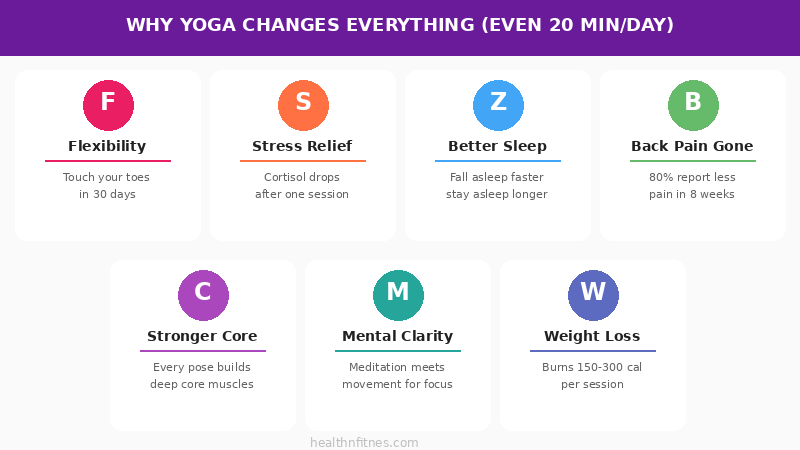 WHY YOGA CHANGES EVERYTHING (EVEN 20 MIN/DAY)

F
Flexibility
Touch your toes in 30 days

S
Stress Relief
Cortisol drops after one session

Z
Better Sleep
Fall asleep faster stay asleep longer

B
Back Pain Gone
80% report less pain in 8 weeks

C
Stronger Core
Every pose builds deep core muscles

M
Mental Clarity
Meditation meets movement for focus

W
Weight Loss
Burns 150-300 cal per session

healthnfitnes.com